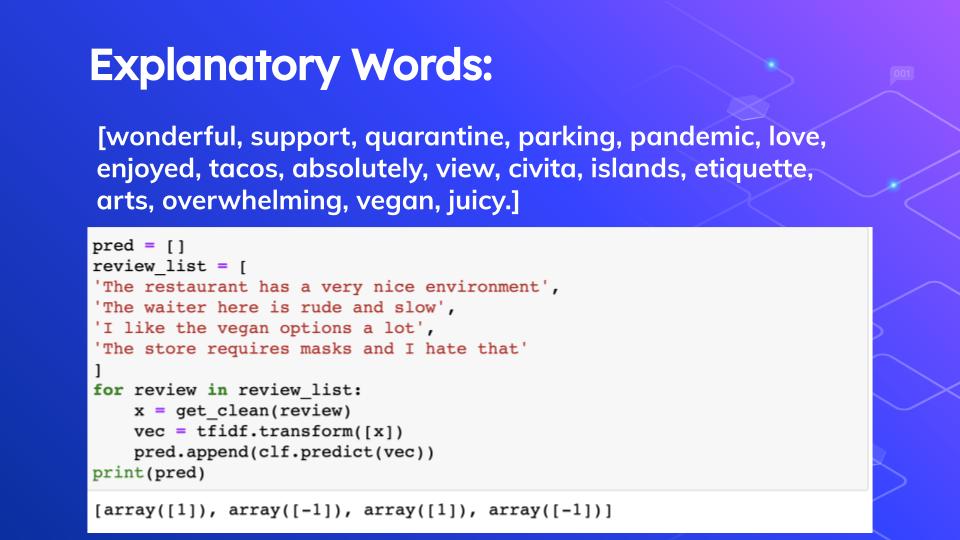 Explanatory Words:

[wonderful, support, quarantine, parking, pandemic, love, enjoyed, tacos, absolutely, view, civita, islands, etiquette, arts, overwhelming, vegan, juicy.]

pred = []
review_list = [
'The restaurant has a very nice environment',
'The waiter here is rude and slow',
'I like the vegan options a lot',
'The store requires masks and I hate that'
]
for review in review_list:
    x = get_clean(review)
    vec = tfidf.transform([x])
    pred.append(clf.predict(vec))
print(pred)

[array([1]), array([-1]), array([1]), array([-1])]

001